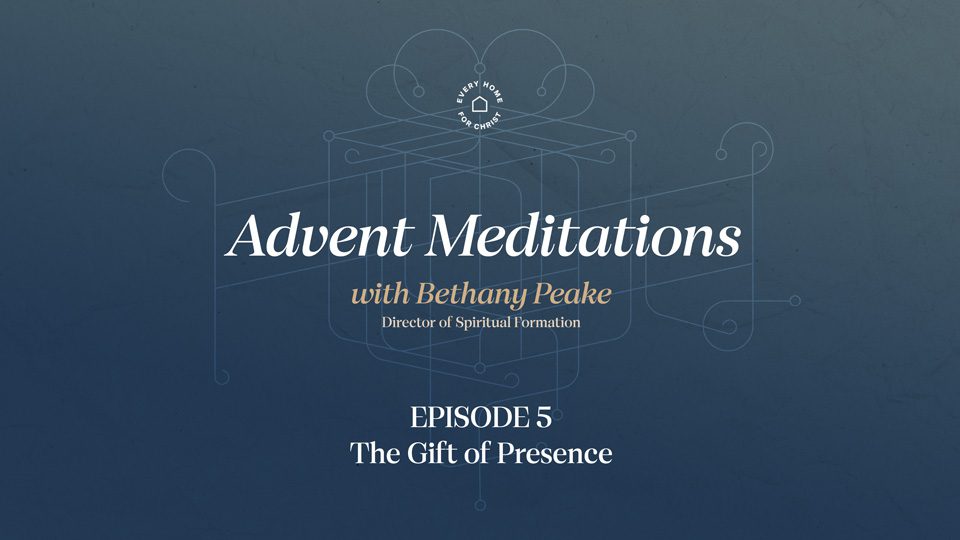 EVERY HOME FOR CHRIST

Advent Meditations

with Bethany Peake

Director of Spiritual Formation

EPISODE 5

The Gift of Presence